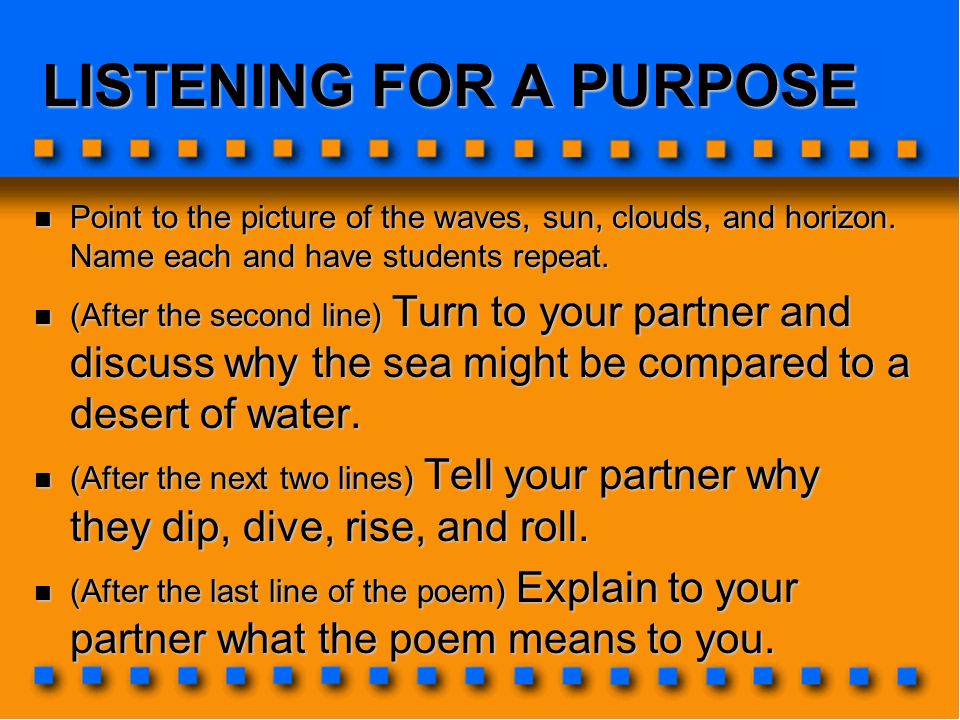 LISTENING FOR A PURPOSE

- Point to the picture of the waves, sun, clouds, and horizon. Name each and have students repeat.
- (After the second line) Turn to your partner and discuss why the sea might be compared to a desert of water.
- (After the next two lines) Tell your partner why they dip, dive, rise, and roll.
- (After the last line of the poem) Explain to your partner what the poem means to you.